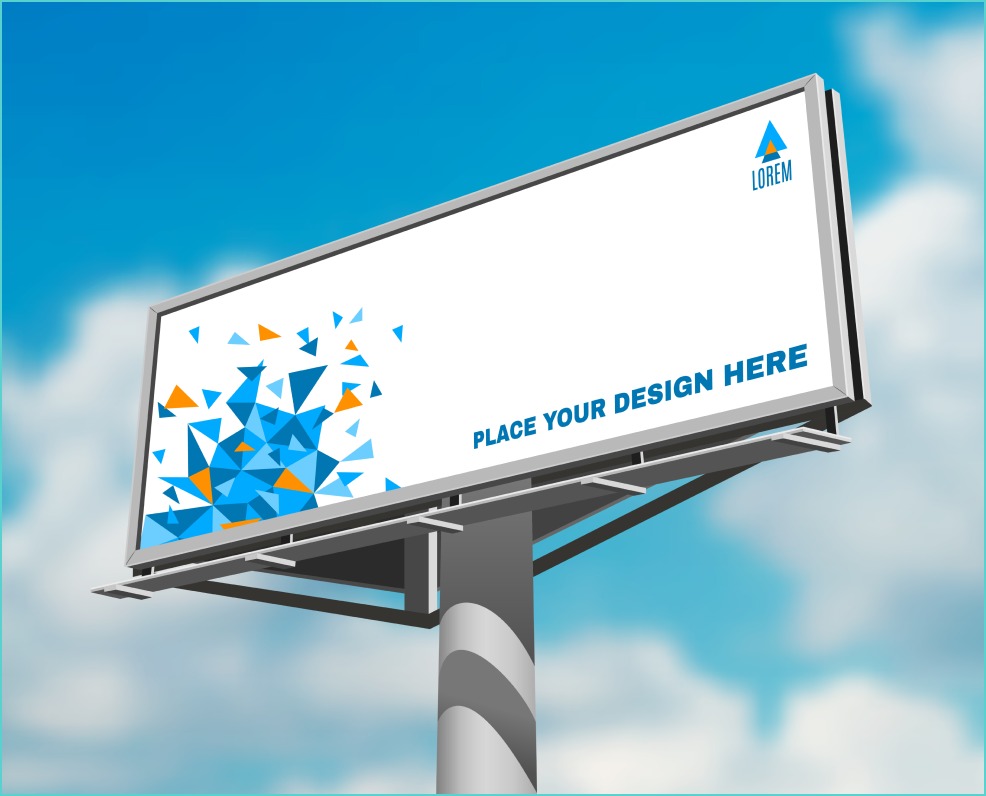 LOREM

PLACE YOUR DESIGN HERE